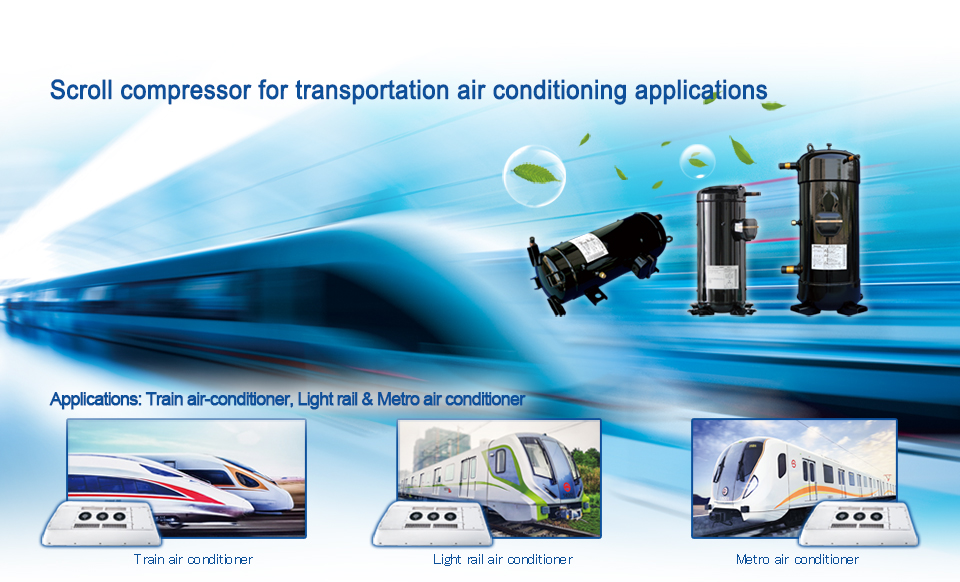 Scroll compressor for transportation air conditioning applications

Applications: Train air-conditioner, Light rail & Metro air conditioner

Train air conditioner

Light rail air conditioner

Metro air conditioner